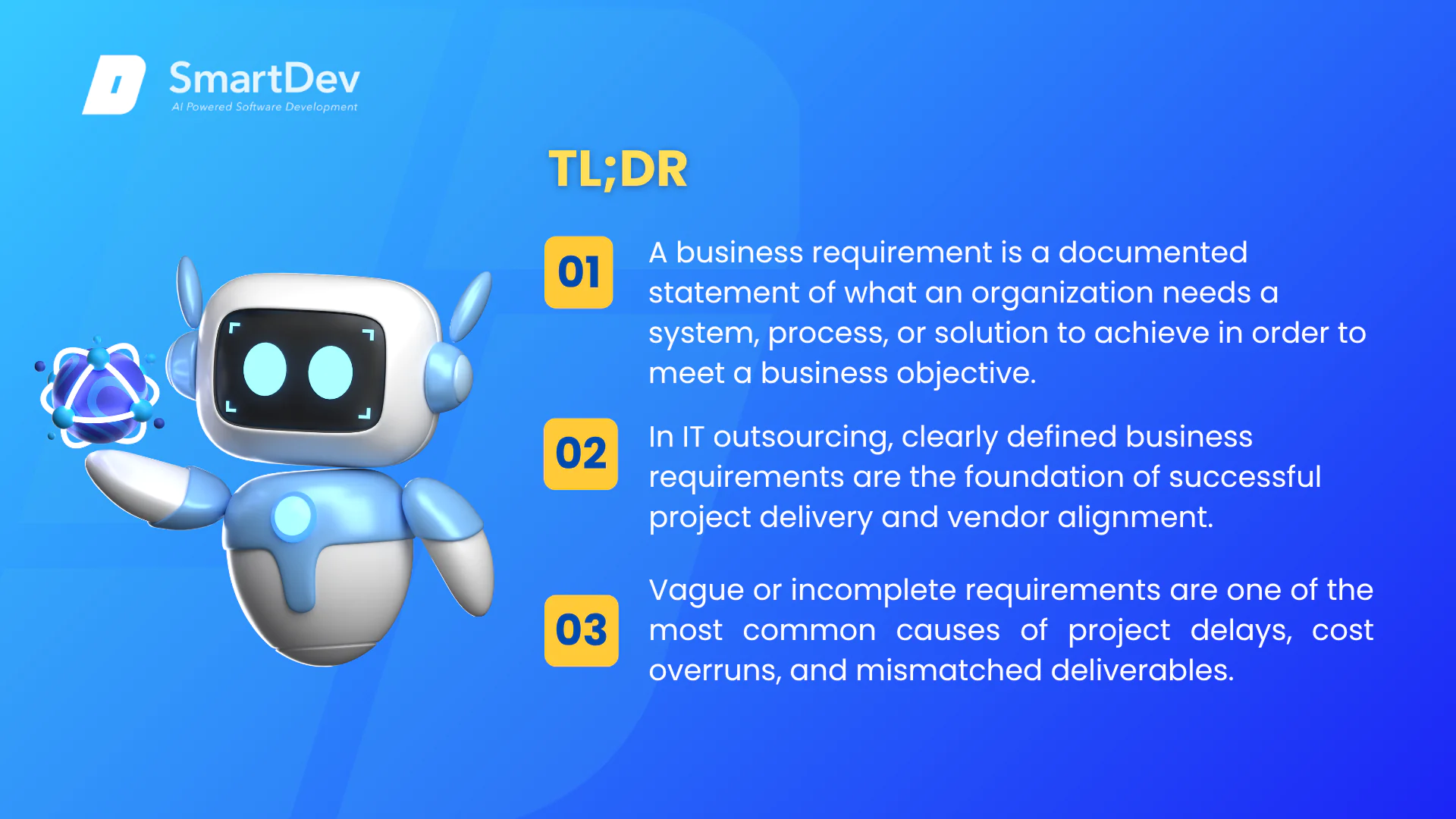 SmartDev
AI Powered Software Development

TL;DR

01 A business requirement is a documented statement of what an organization needs a system, process, or solution to achieve in order to meet a business objective.

02 In IT outsourcing, clearly defined business requirements are the foundation of successful project delivery and vendor alignment.

03 Vague or incomplete requirements are one of the most common causes of project delays, cost overruns, and mismatched deliverables.